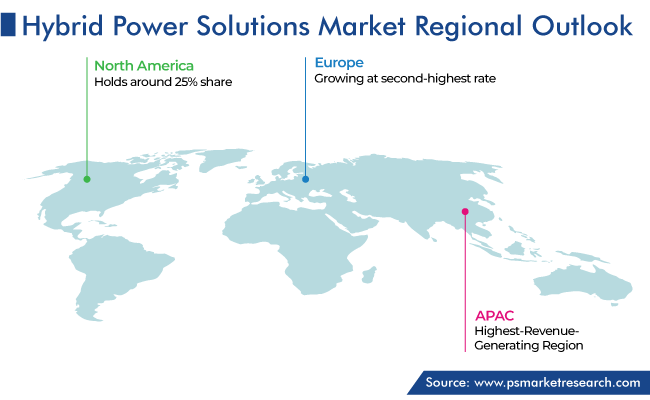 Hybrid Power Solutions Market Regional Outlook

North America
Holds around 25% share

Europe
Growing at second-highest rate

APAC
Highest-Revenue-Generating Region

Source: www.psmarketresearch.com